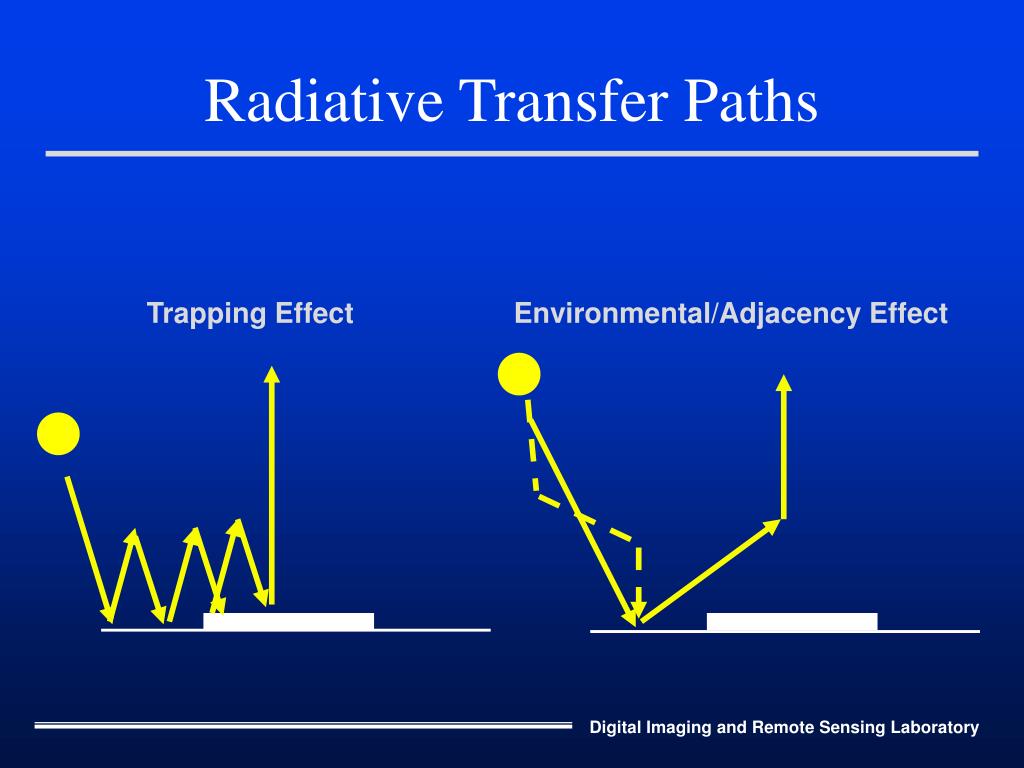 Radiative Transfer Paths

Trapping Effect

Environmental/Adjacency Effect

Digital Imaging and Remote Sensing Laboratory